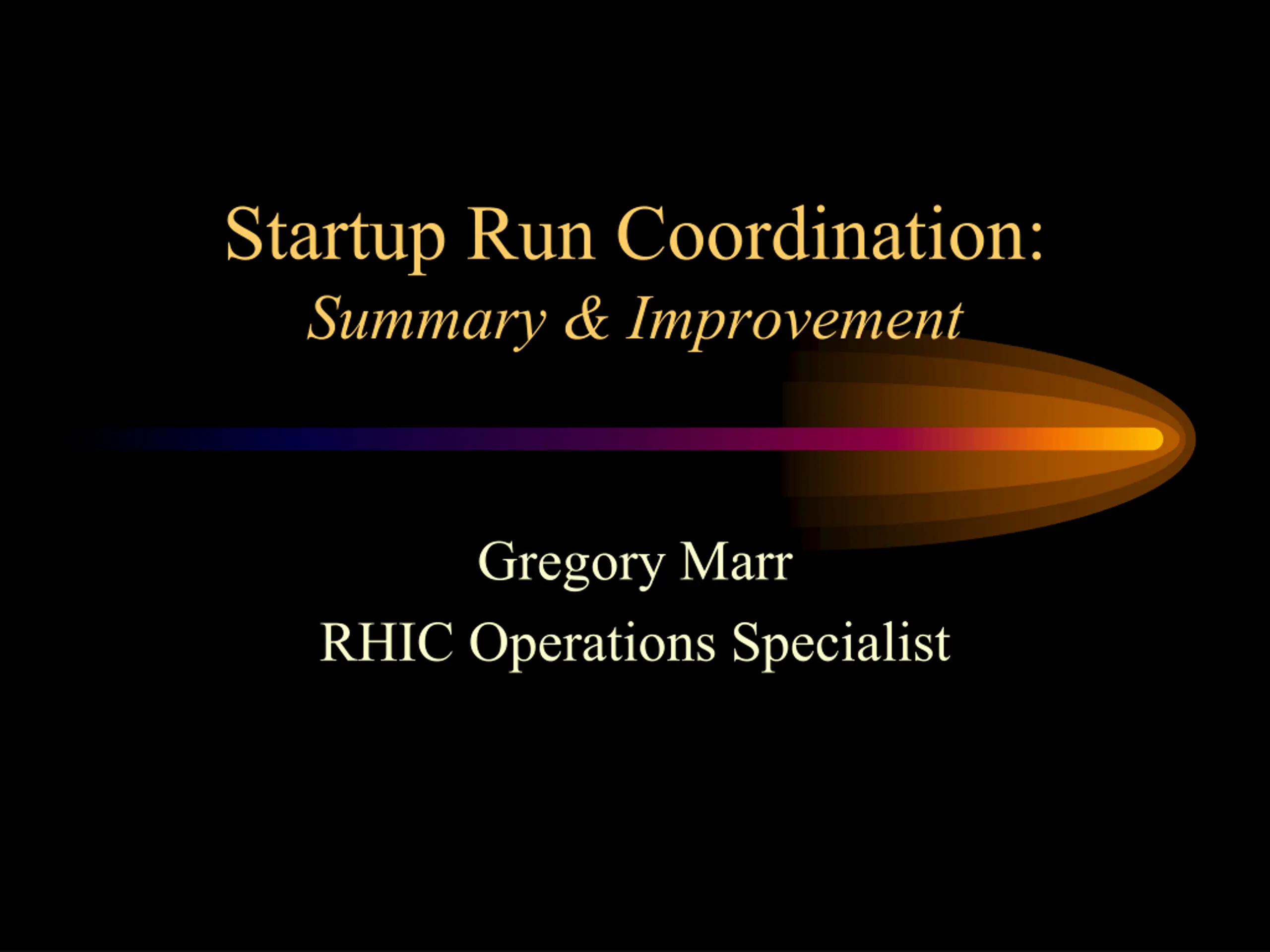 Startup Run Coordination:
Summary & Improvement

Gregory Marr
RHIC Operations Specialist